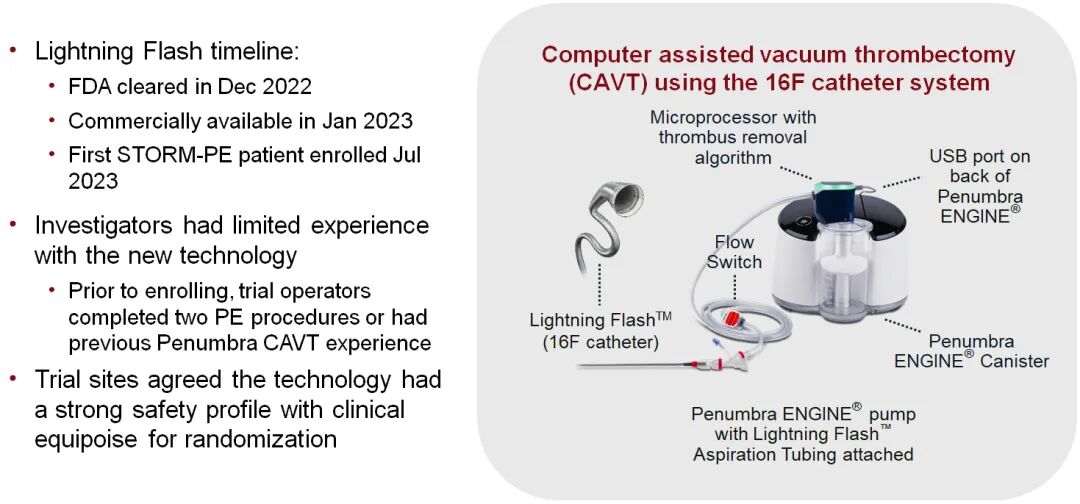 • Lightning Flash timeline:
  • FDA cleared in Dec 2022
  • Commercially available in Jan 2023
  • First STORM-PE patient enrolled Jul 2023
• Investigators had limited experience with the new technology
  • Prior to enrolling, trial operators completed two PE procedures or had previous Penumbra CAVT experience
• Trial sites agreed the technology had a strong safety profile with clinical equipoise for randomization

Computer assisted vacuum thrombectomy (CAVT) using the 16F catheter system

Microprocessor with thrombus removal algorithm

USB port on back of Penumbra ENGINE®

Flow Switch

Lightning Flash™ (16F catheter)

Penumbra ENGINE® Canister

Penumbra ENGINE® pump with Lightning Flash™ Aspiration Tubing attached